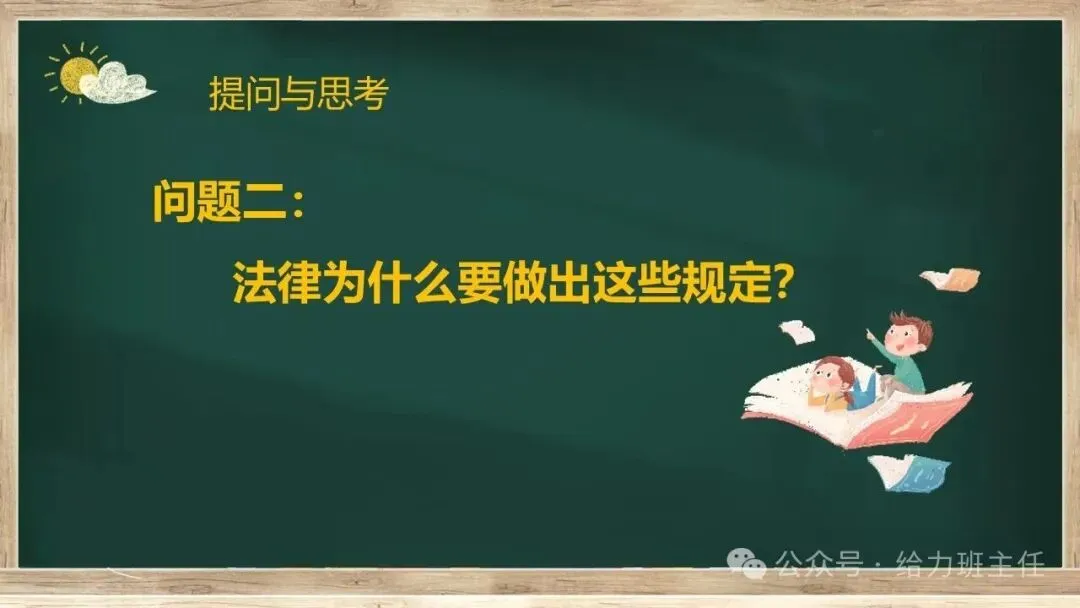 提问与思考

问题二：

法律为什么要做出这些规定？

公众号 · 给力班主任